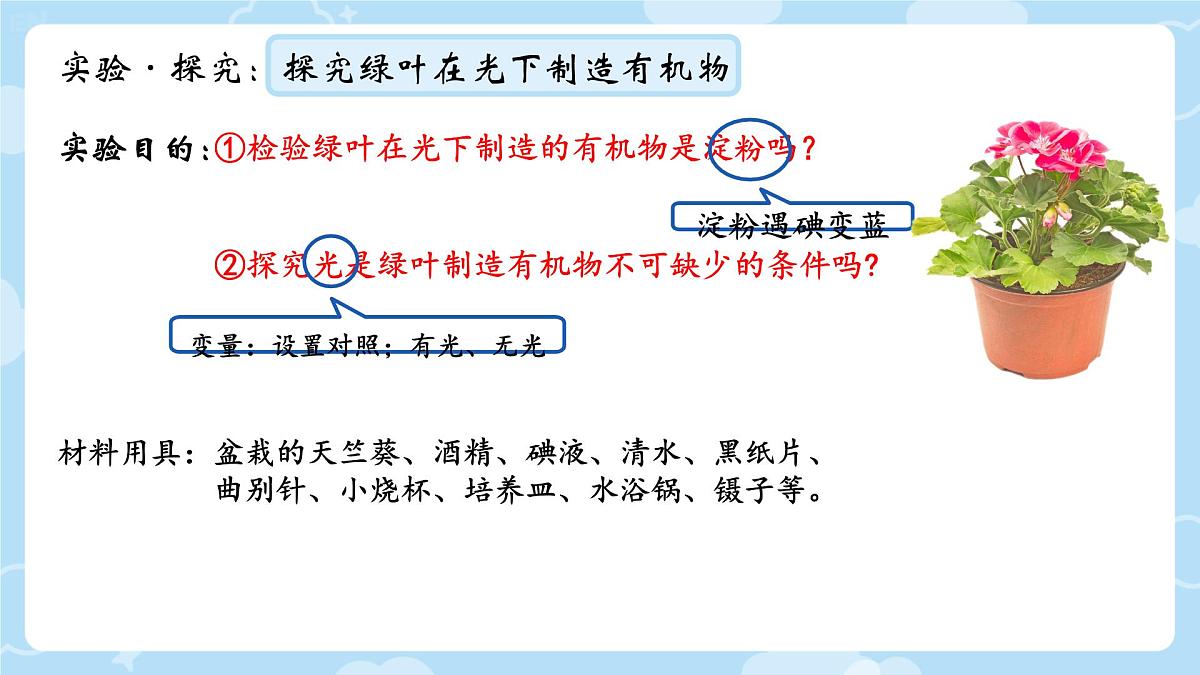 实验·探究：探究绿叶在光下制造有机物

实验目的：①检验绿叶在光下制造的有机物是淀粉吗？

淀粉遇碘变蓝

②探究光是绿叶制造有机物不可缺少的条件吗？

变量：设置对照；有光、无光

材料用具：盆栽的天竺葵、酒精、碘液、清水、黑纸片、曲别针、小烧杯、培养皿、水浴锅、镊子等。